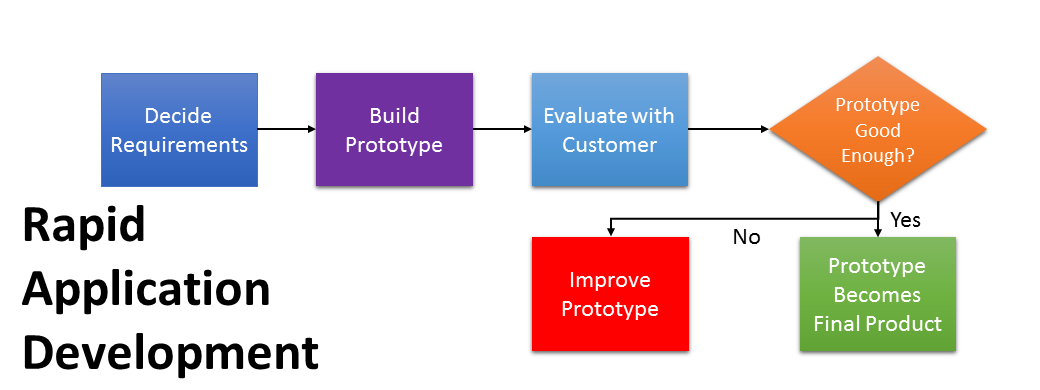 Decide Requirements

Build Prototype

Evaluate with Customer

Prototype Good Enough?

Yes

No

Improve Prototype

Prototype Becomes Final Product

Rapid Application Development